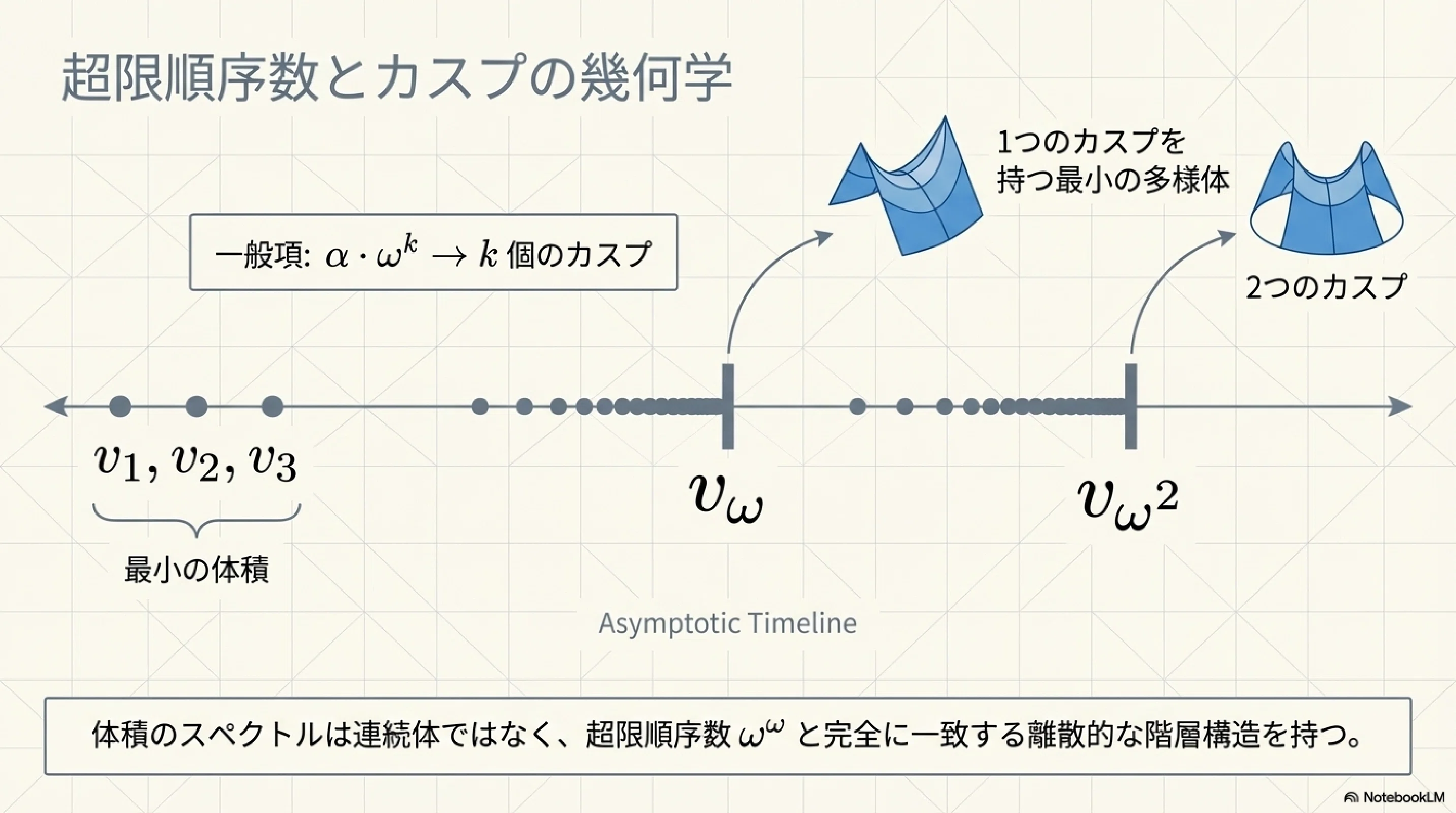 超限順序数とカスプの幾何学

一般項: $\alpha \cdot \omega^k \rightarrow k$ 個のカスプ

1つのカスプを持つ最小の多様体

2つのカスプ

$v_1, v_2, v_3$

最小の体積

$v_\omega$

$v_{\omega^2}$

Asymptotic Timeline

体積のスペクトルは連続体ではなく、超限順序数 $\omega^\omega$ と完全に一致する離散的な階層構造を持つ。

NotebookLM